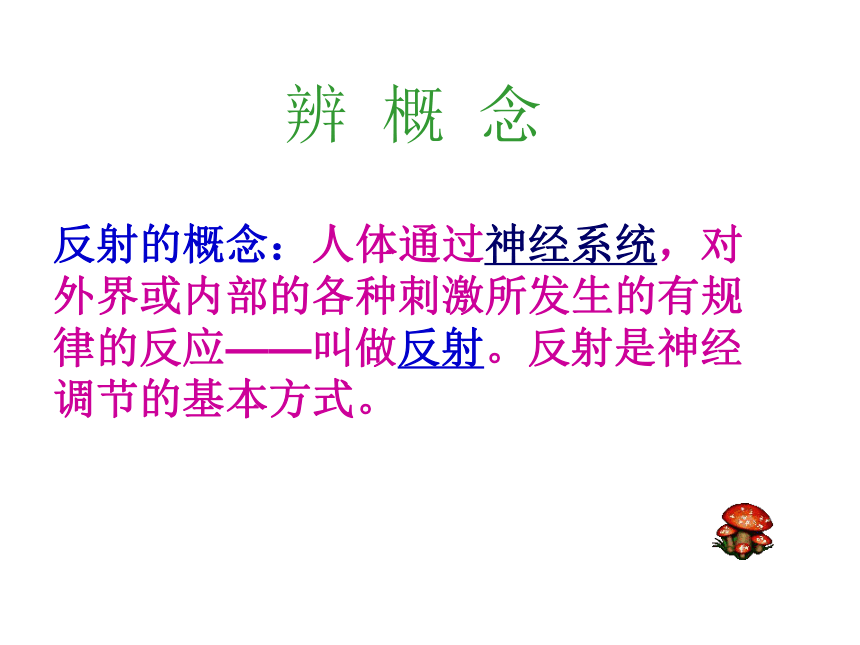 辨 概 念

反射的概念：人体通过神经系统，对外界或内部的各种刺激所发生的有规律的反应——叫做反射。反射是神经调节的基本方式。